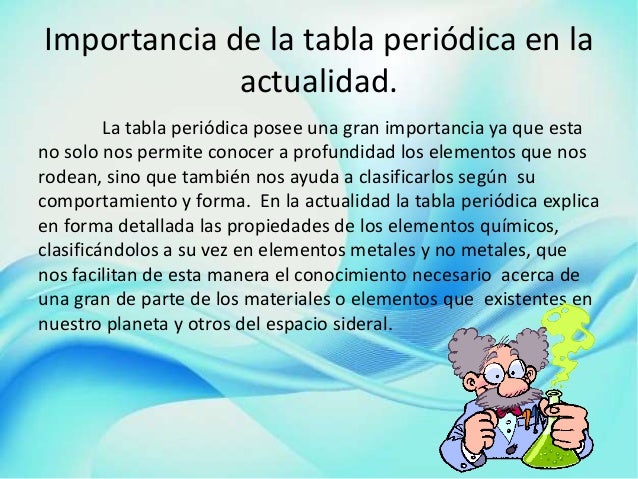 Importancia de la tabla periódica en la actualidad.

La tabla periódica posee una gran importancia ya que esta no solo nos permite conocer a profundidad los elementos que nos rodean, sino que también nos ayuda a clasificarlos según su comportamiento y forma. En la actualidad la tabla periódica explica en forma detallada las propiedades de los elementos químicos, clasificándolos a su vez en elementos metales y no metales, que nos facilitan de esta manera el conocimiento necesario acerca de una gran de parte de los materiales o elementos que existentes en nuestro planeta y otros del espacio sideral.